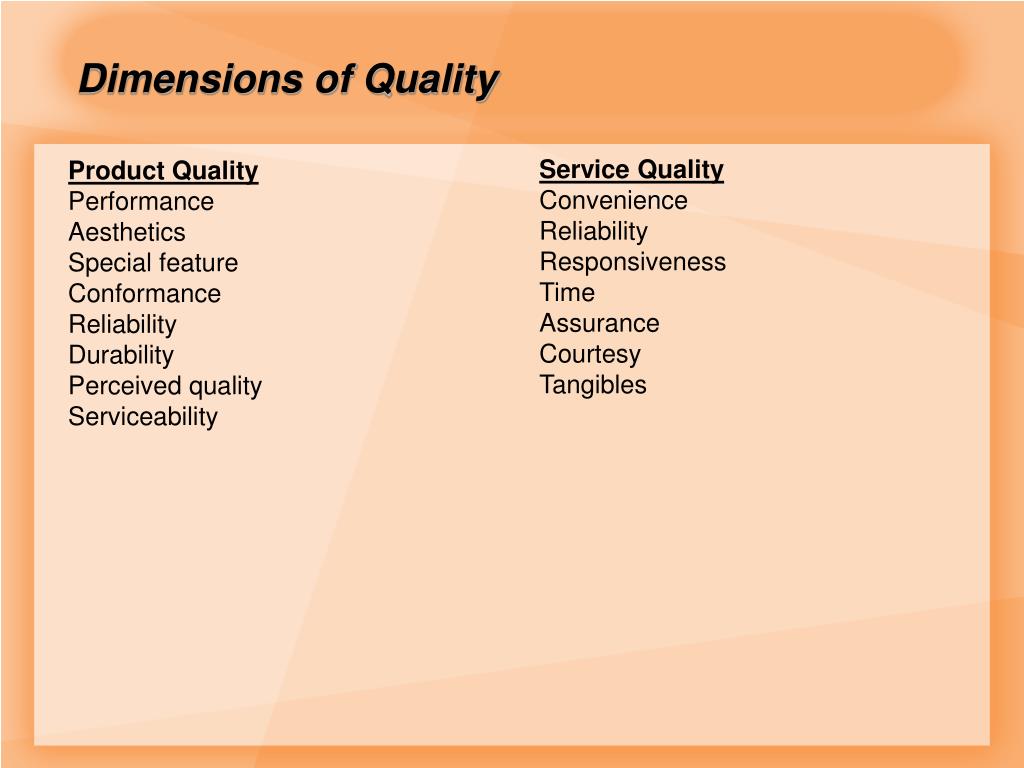 Dimensions of Quality

Product Quality
Performance
Aesthetics
Special feature
Conformance
Reliability
Durability
Perceived quality
Serviceability

Service Quality
Convenience
Reliability
Responsiveness
Time
Assurance
Courtesy
Tangibles